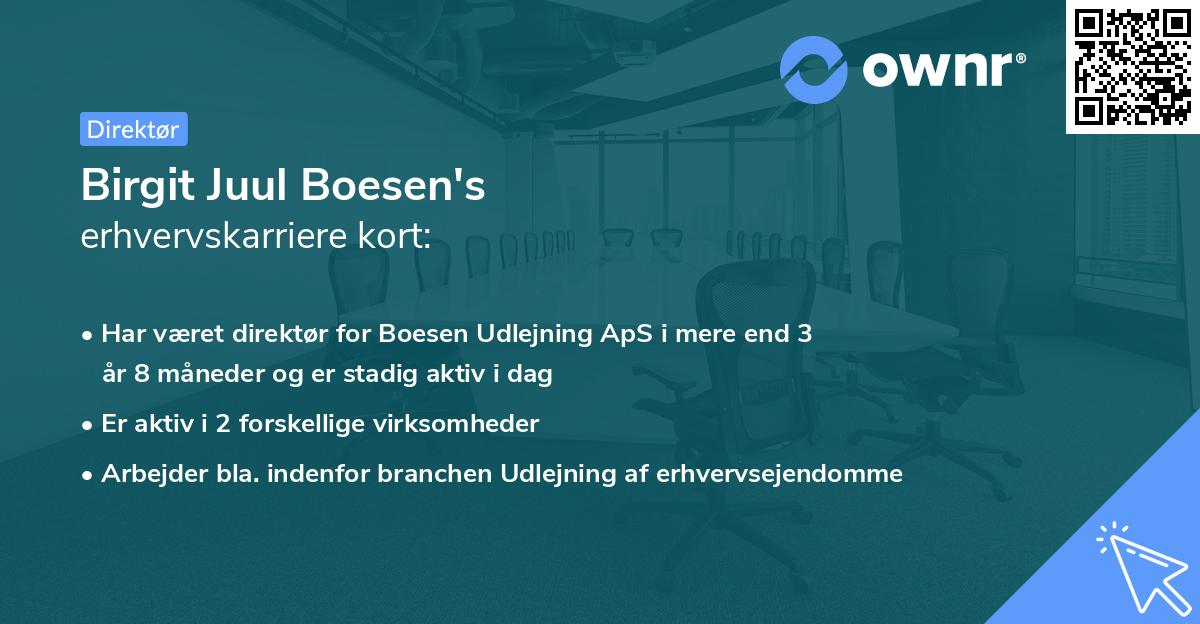 ownr®

Direktør

Birgit Juul Boesen's
erhvervskarriere kort:

• Har været direktør for Boesen Udlejning ApS i mere end 3 år 8 måneder og er stadig aktiv i dag
• Er aktiv i 2 forskellige virksomheder
• Arbejder bla. indenfor branchen Udlejning af erhvervsejendomme